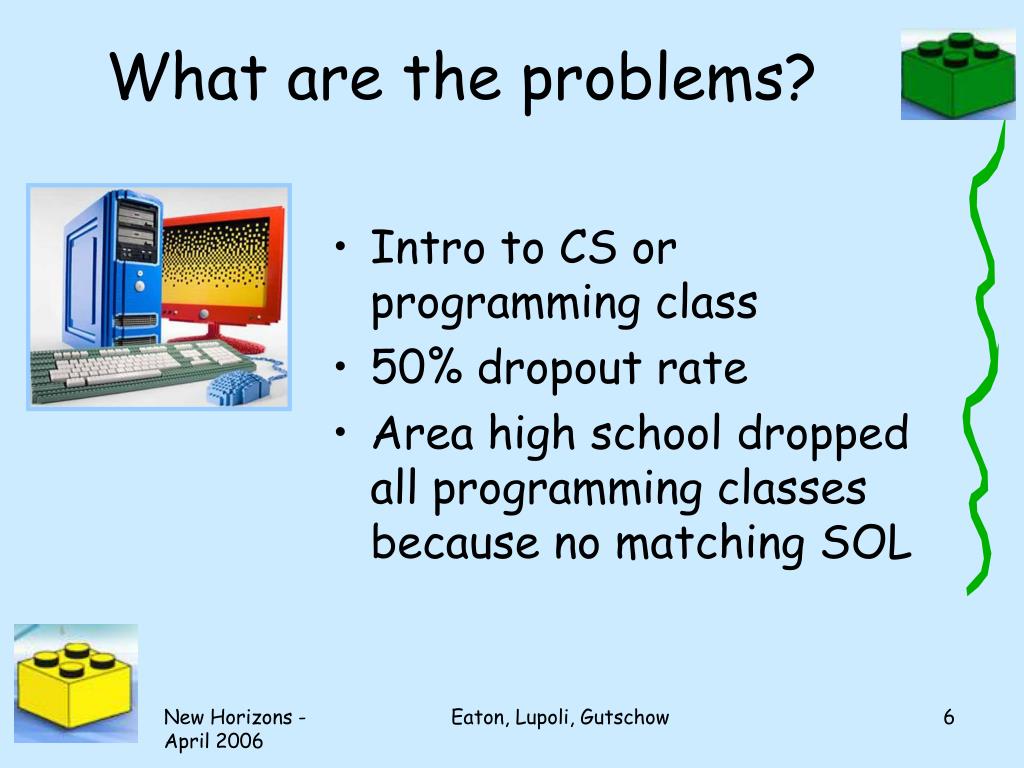 What are the problems?

• Intro to CS or programming class
• 50% dropout rate
• Area high school dropped all programming classes because no matching SOL

New Horizons - April 2006

Eaton, Lupoli, Gutschow

6